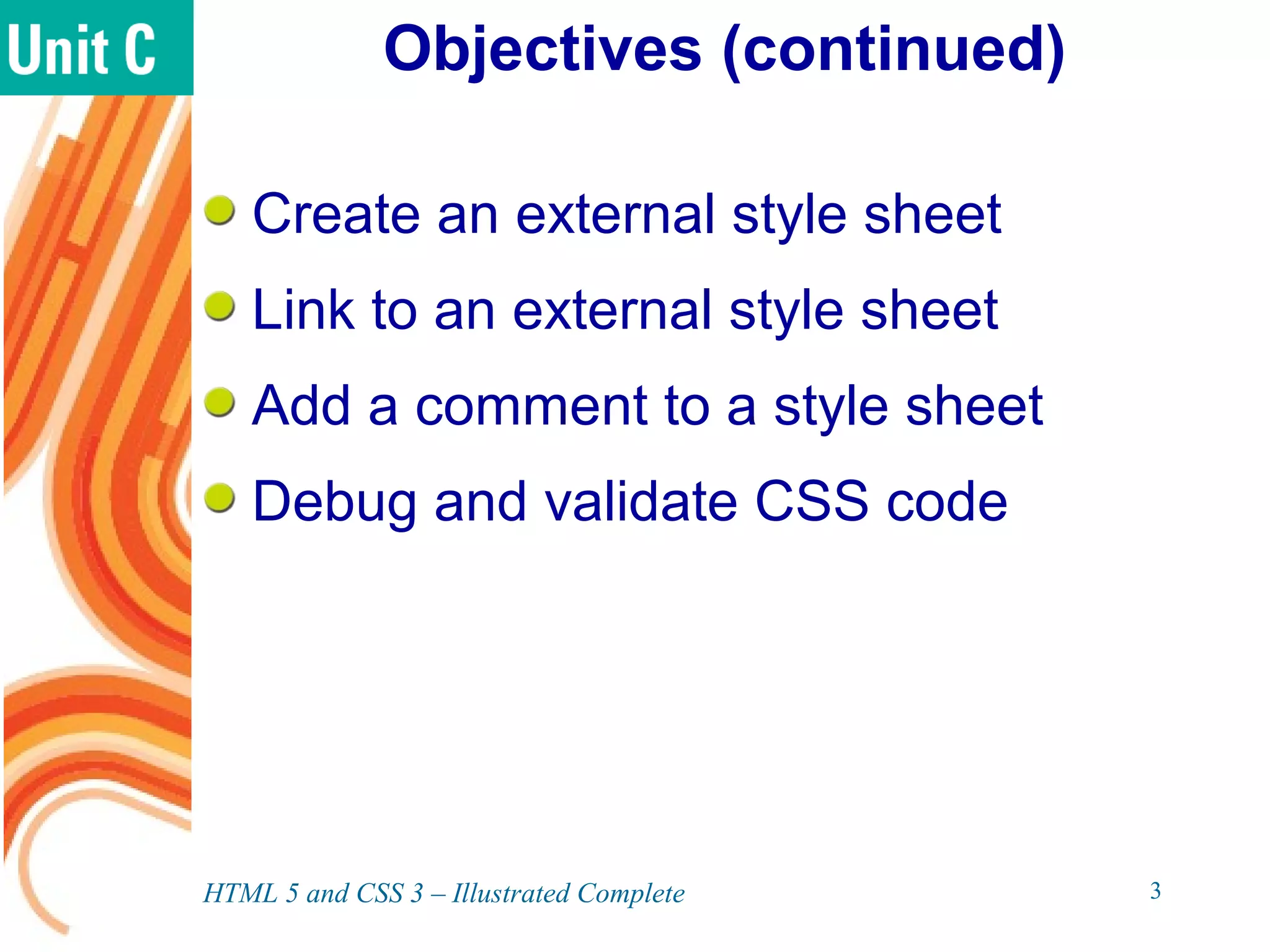 Unit C

Objectives (continued)

Create an external style sheet

Link to an external style sheet

Add a comment to a style sheet

Debug and validate CSS code

HTML 5 and CSS 3 – Illustrated Complete

3